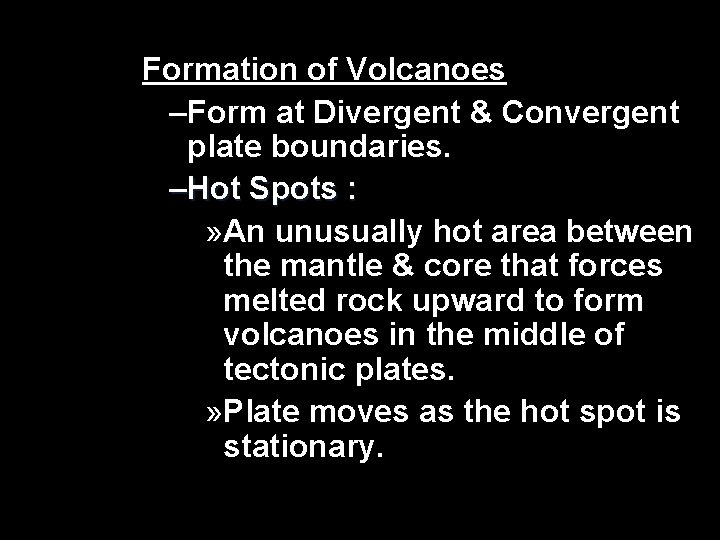 Formation of Volcanoes

–Form at Divergent & Convergent plate boundaries.

–Hot Spots :

»An unusually hot area between the mantle & core that forces melted rock upward to form volcanoes in the middle of tectonic plates.

»Plate moves as the hot spot is stationary.